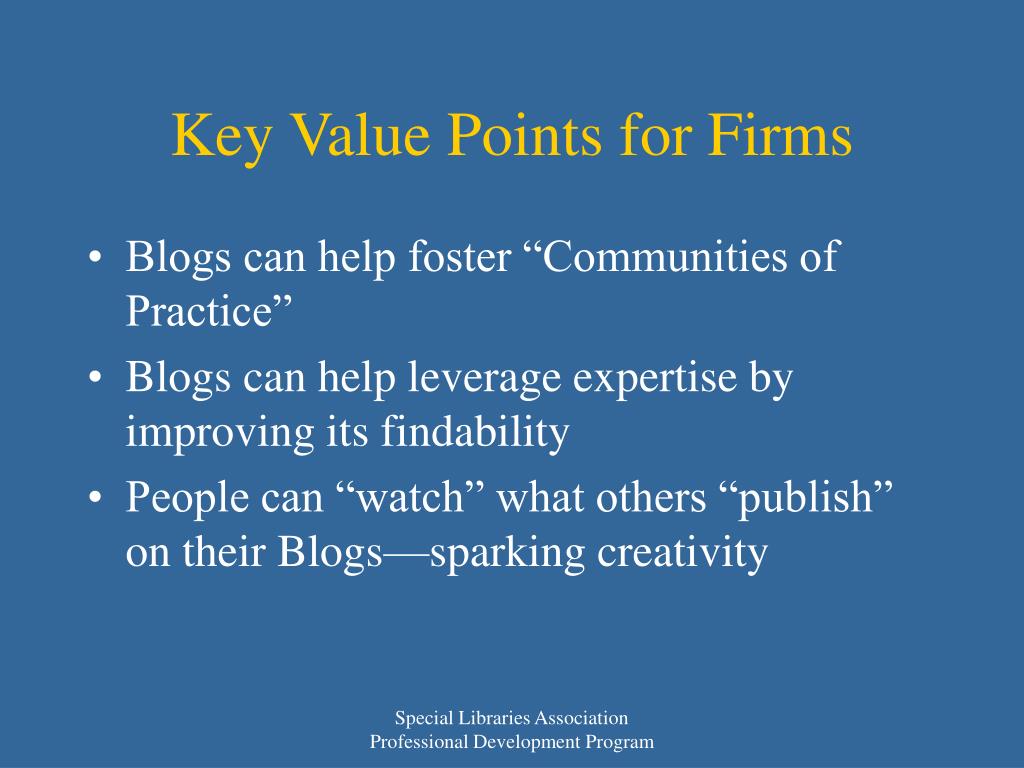 Key Value Points for Firms

• Blogs can help foster “Communities of Practice”
• Blogs can help leverage expertise by improving its findability
• People can “watch” what others “publish” on their Blogs—sparking creativity

Special Libraries Association
Professional Development Program